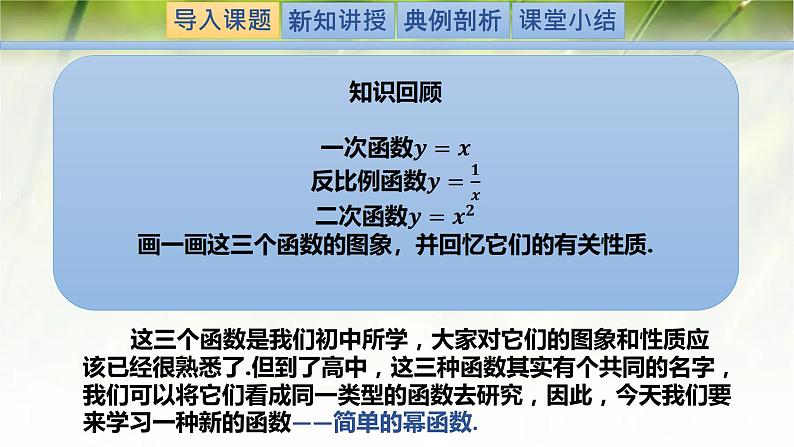 导入课题 新知讲授 典例剖析 课堂小结

知识回顾

一次函数$y=x$
反比例函数$y=\frac{1}{x}$
二次函数$y=x^2$
画一画这三个函数的图象，并回忆它们的有关性质.

这三个函数是我们初中所学，大家对它们的图象和性质应该已经很熟悉了.但到了高中，这三种函数其实有个共同的名字，我们可以将它们看成同一类型的函数去研究，因此，今天我们要来学习一种新的函数——简单的幂函数.